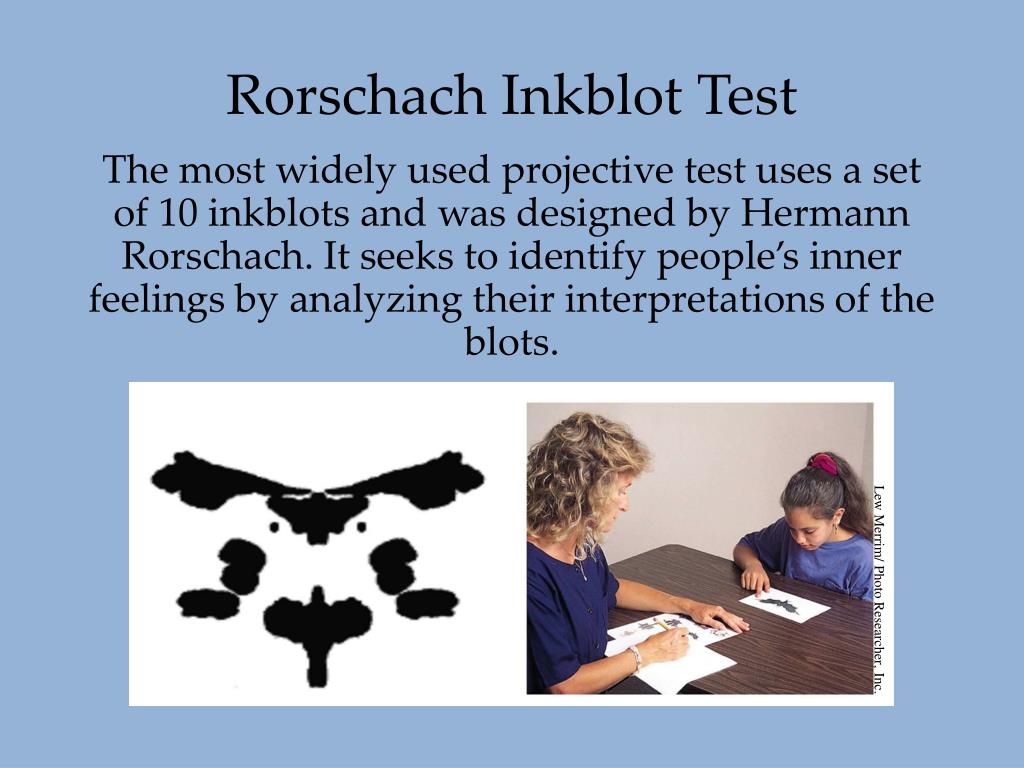 Rorschach Inkblot Test

The most widely used projective test uses a set of 10 inkblots and was designed by Hermann Rorschach. It seeks to identify people's inner feelings by analyzing their interpretations of the blots.

Lew Merrim/ Photo Researcher, Inc.